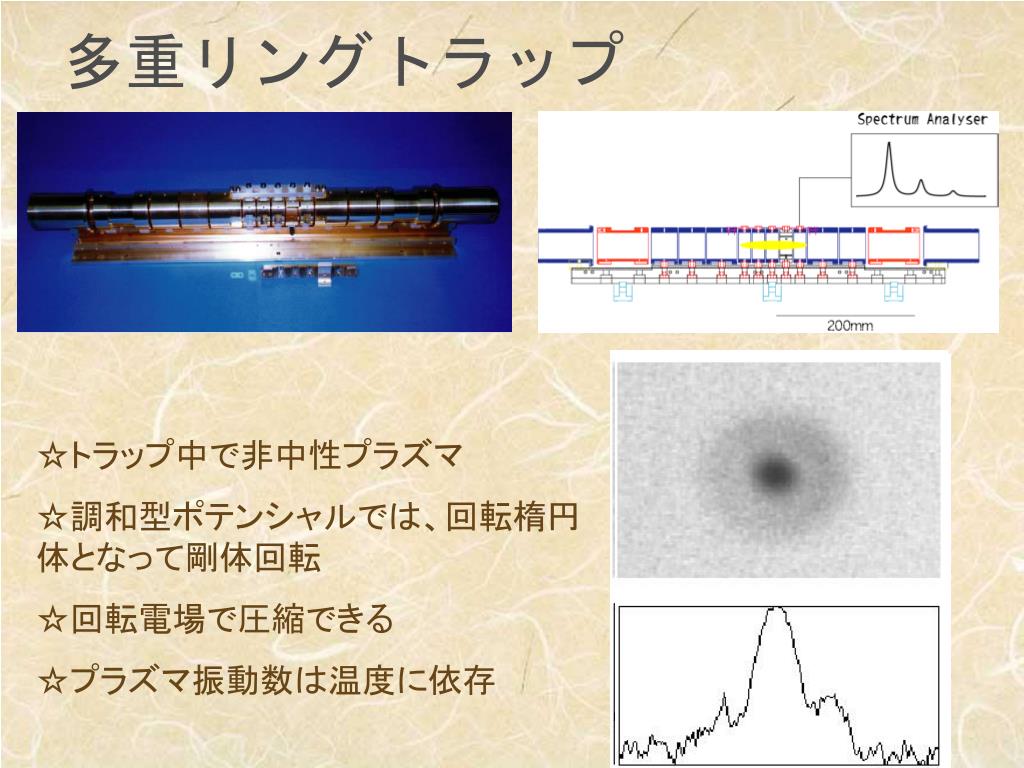 多重リングトラップ

Spectrum Analyser

200mm

☆トラップ中で非中性プラズマ

☆調和型ポテンシャルでは、回転楕円体となって剛体回転

☆回転電場で圧縮できる

☆プラズマ振動数は温度に依存